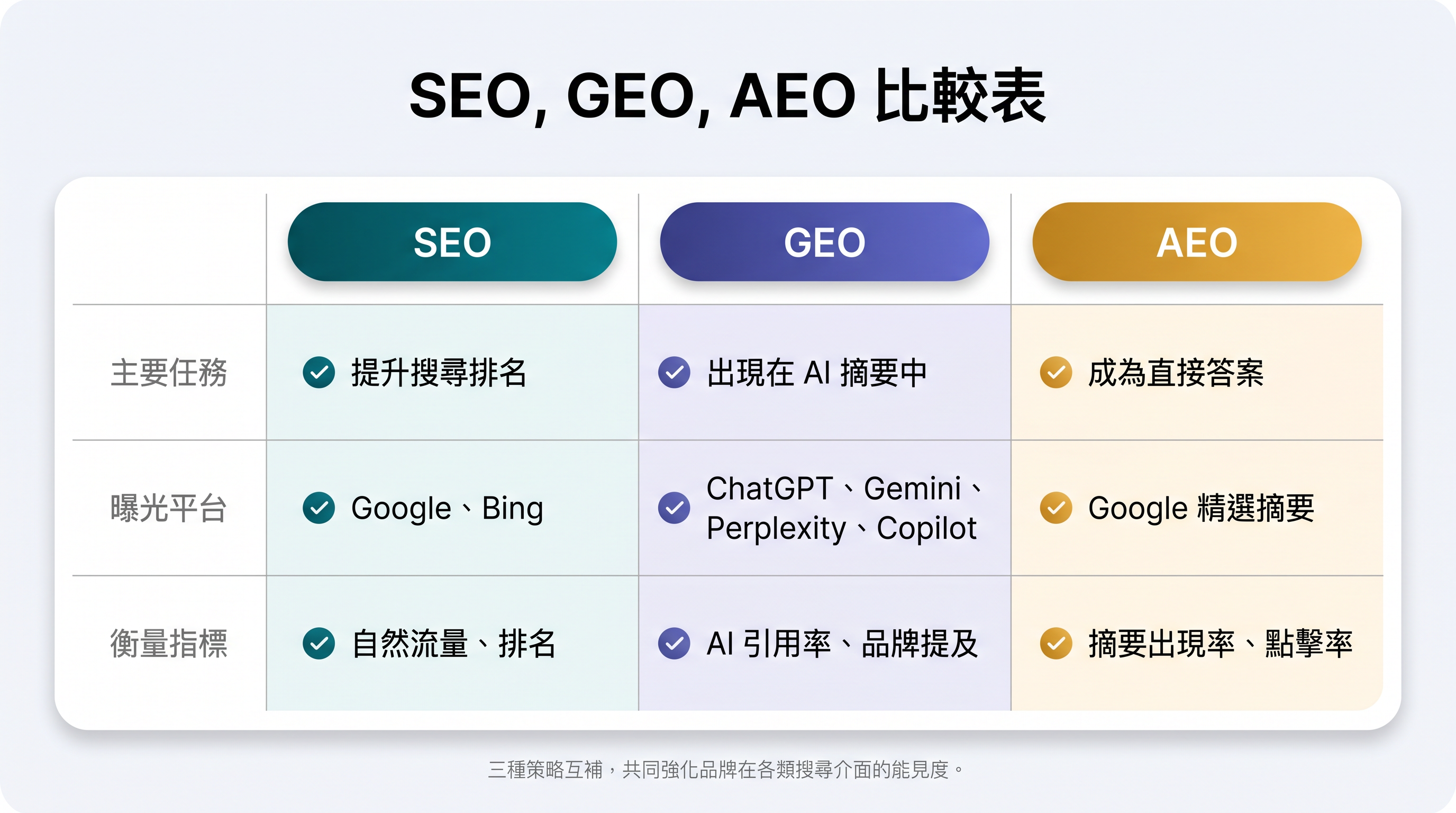 SEO, GEO, AEO 比較表

| | SEO | GEO | AEO |
|---|---|---|---|
| 主要任務 | 提升搜尋排名 | 出現在 AI 摘要中 | 成為直接答案 |
| 曝光平台 | Google、Bing | ChatGPT、Gemini、Perplexity、Copilot | Google 精選摘要 |
| 衡量指標 | 自然流量、排名 | AI 引用率、品牌提及 | 摘要出現率、點擊率 |

三種策略互補，共同強化品牌在各類搜尋介面的能見度。